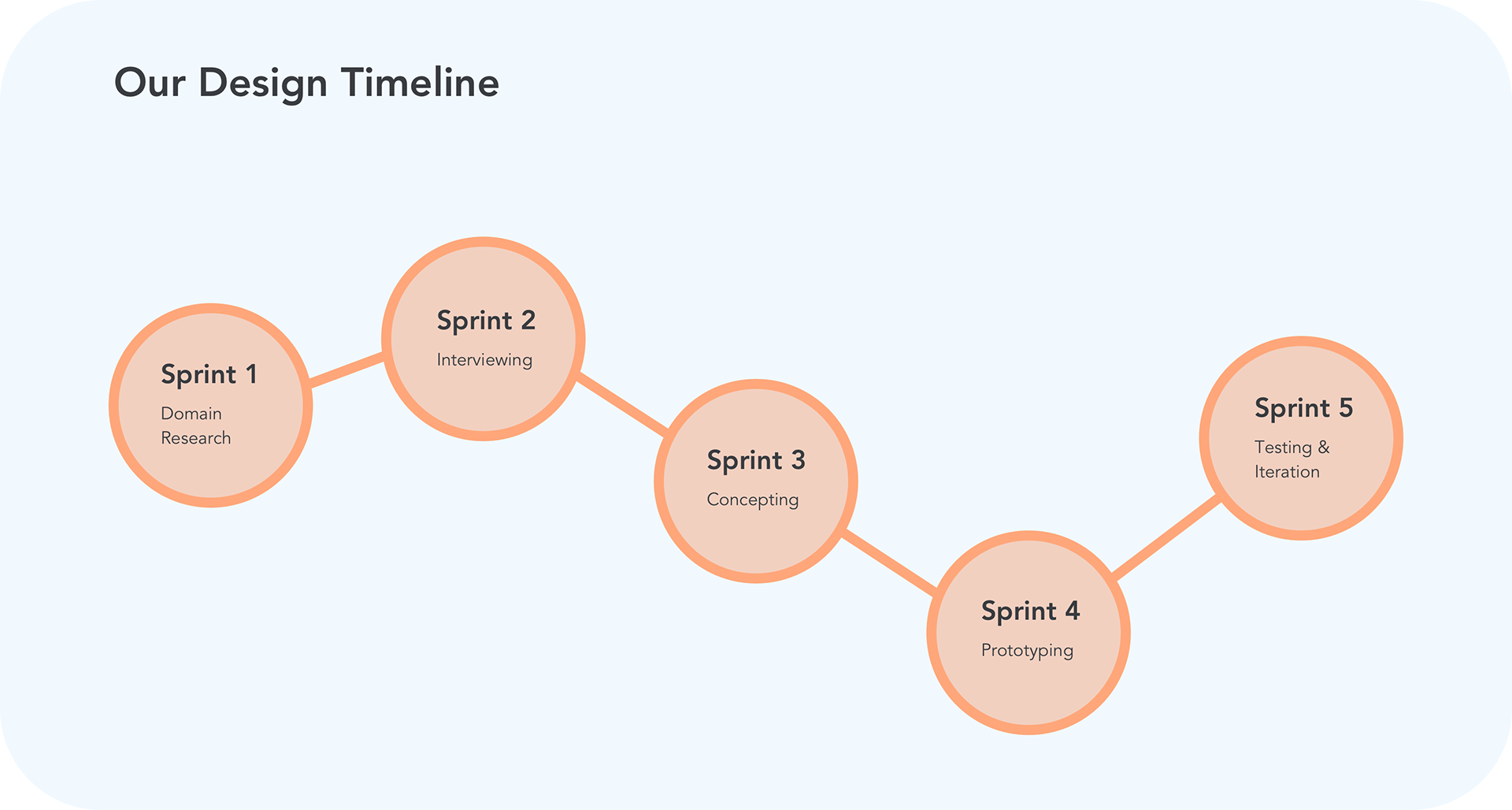 Our Design Timeline

Sprint 1
Domain Research

Sprint 2
Interviewing

Sprint 3
Concepting

Sprint 4
Prototyping

Sprint 5
Testing & Iteration